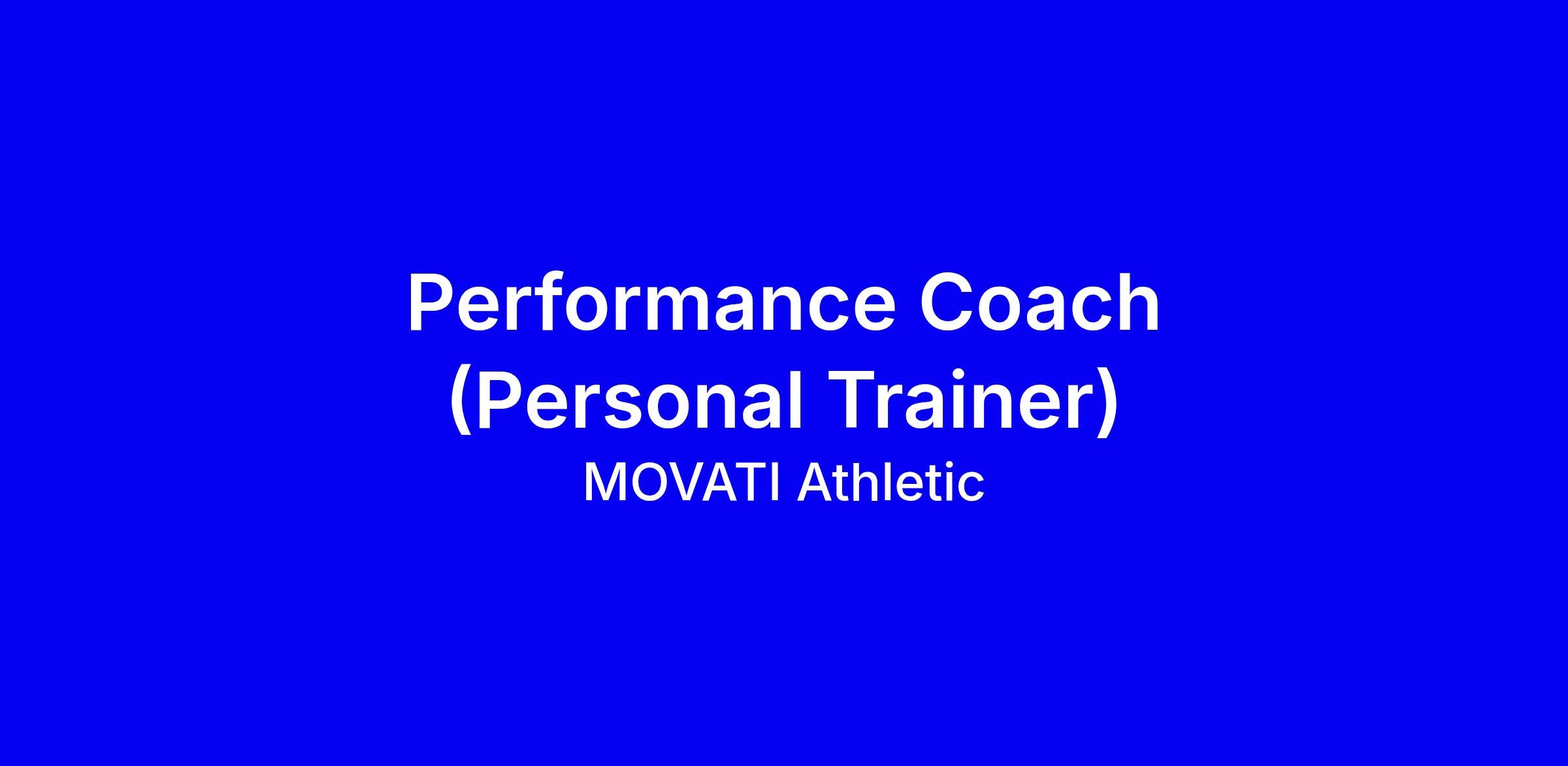 Performance Coach (Personal Trainer)

MOVATI Athletic